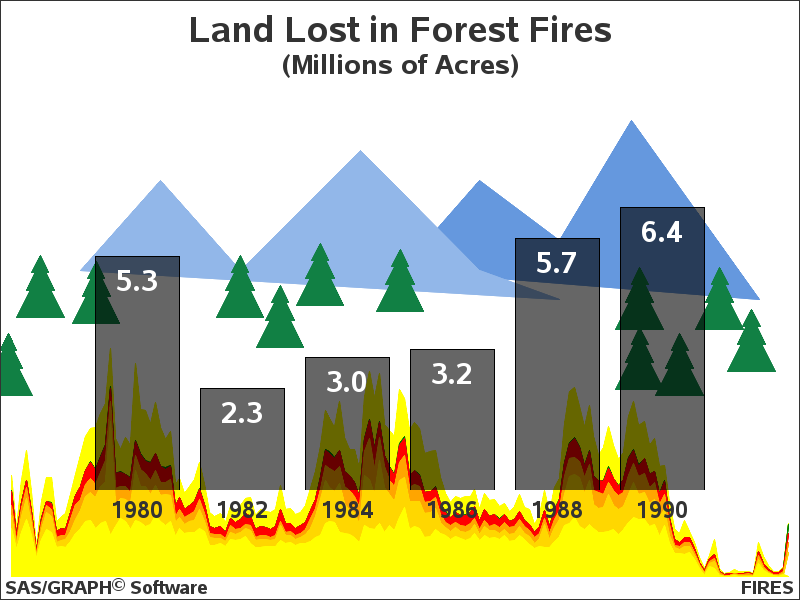 Land Lost in Forest Fires
(Millions of Acres)

5.3
2.3
3.0
3.2
5.7
6.4

1980
1982
1984
1986
1988
1990

SAS/GRAPH© Software
FIRES